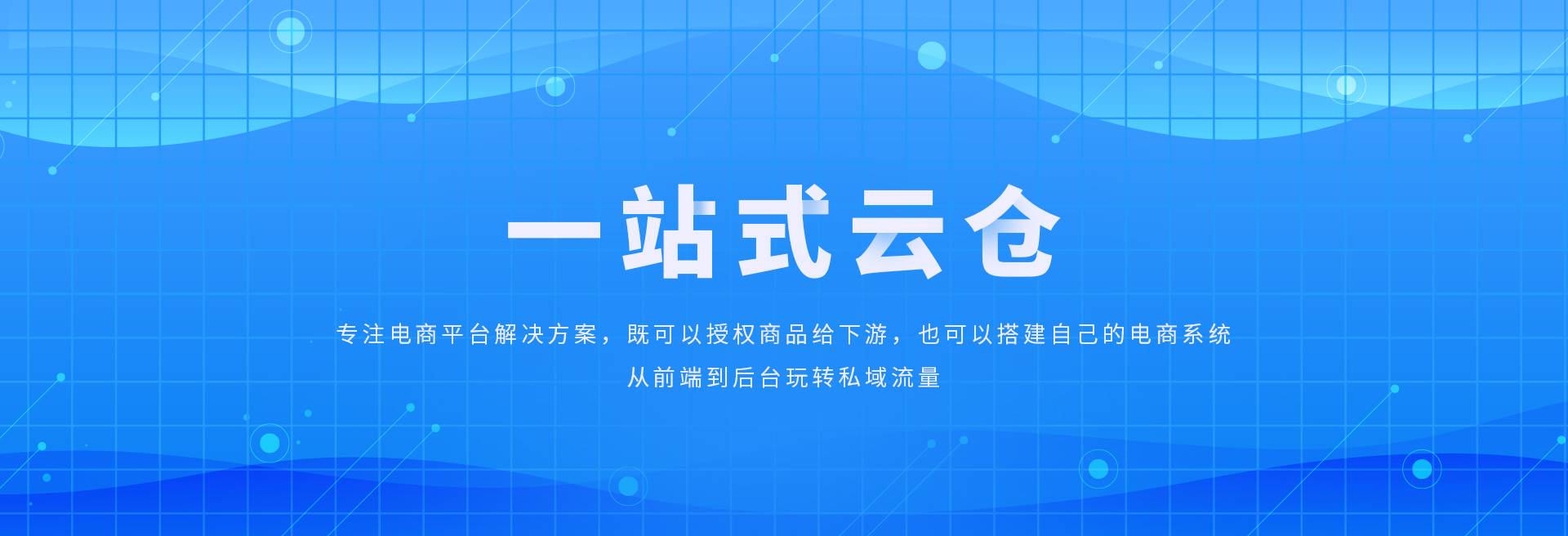 一站式云仓

专注电商平台解决方案，既可以授权商品给下游，也可以搭建自己的电商系统

从前端到后台玩转私域流量